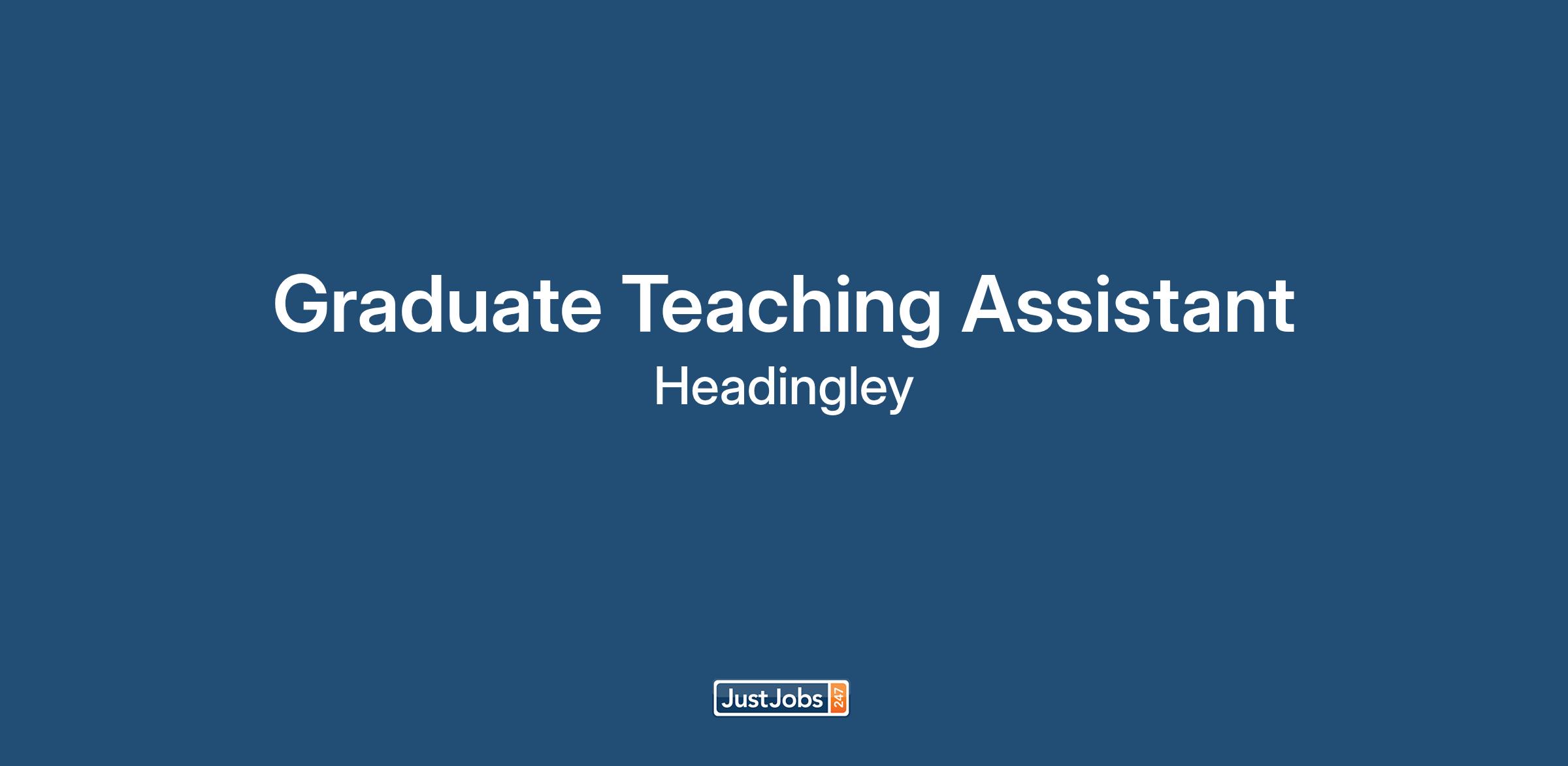 Graduate Teaching Assistant
Headingley

JustJobs 247